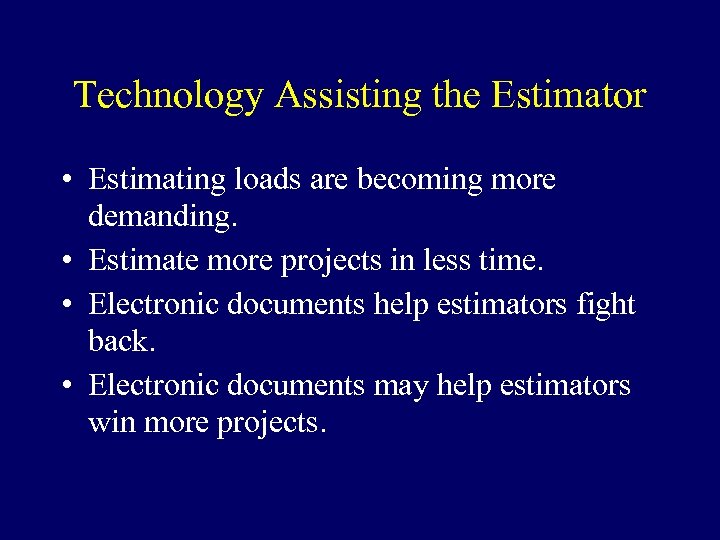 Technology Assisting the Estimator

• Estimating loads are becoming more demanding.
• Estimate more projects in less time.
• Electronic documents help estimators fight back.
• Electronic documents may help estimators win more projects.